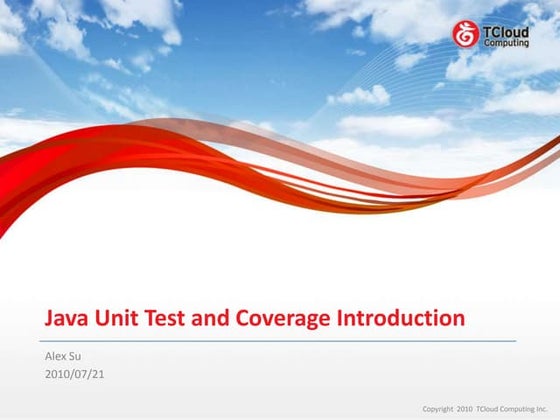 TCloud Computing

Java Unit Test and Coverage Introduction

Alex Su
2010/07/21

Copyright 2010 TCloud Computing Inc.